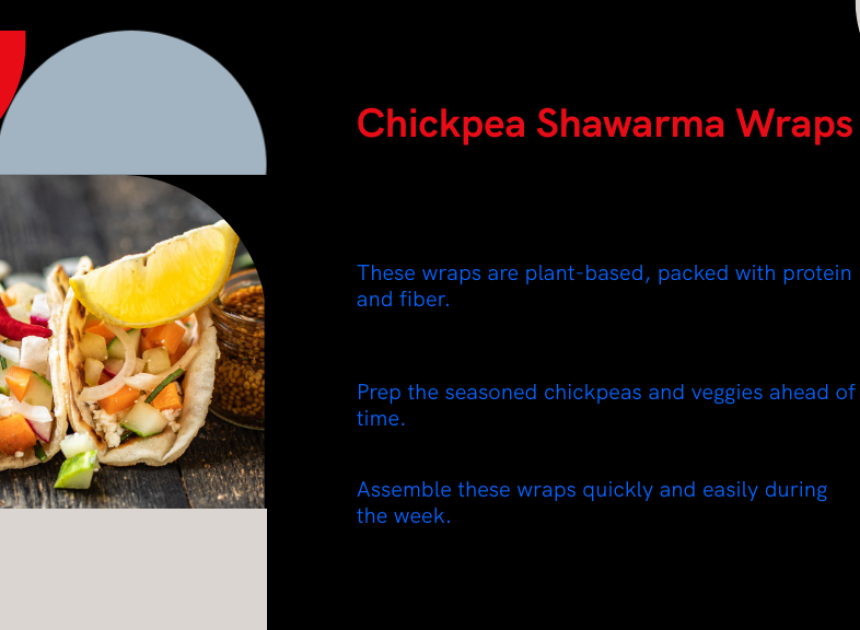 Chickpea Shawarma Wraps

These wraps are plant-based, packed with protein and fiber.

Prep the seasoned chickpeas and veggies ahead of time.

Assemble these wraps quickly and easily during the week.